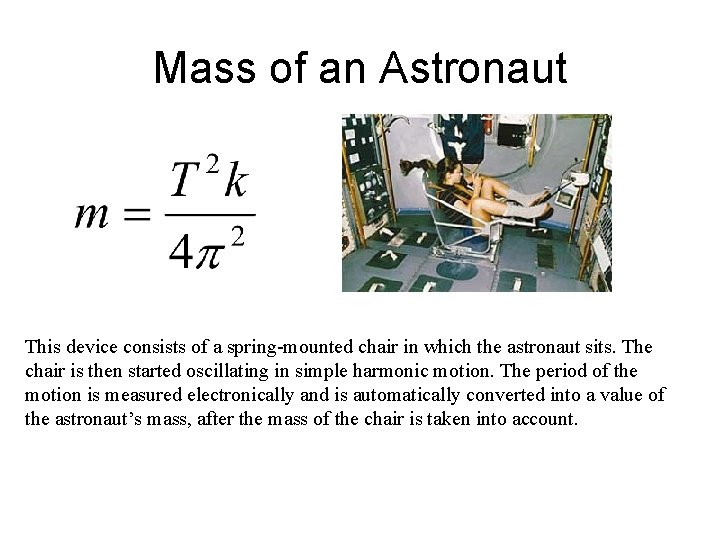 Mass of an Astronaut

$m = \frac{T^2 k}{4\pi^2}$

This device consists of a spring-mounted chair in which the astronaut sits. The chair is then started oscillating in simple harmonic motion. The period of the motion is measured electronically and is automatically converted into a value of the astronaut's mass, after the mass of the chair is taken into account.